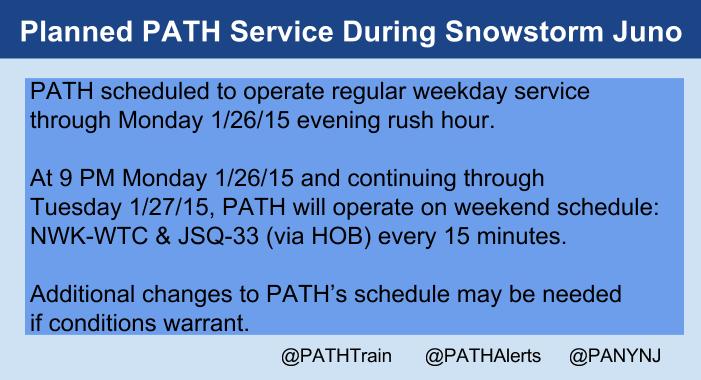 Planned PATH Service During Snowstorm Juno

PATH scheduled to operate regular weekday service through Monday 1/26/15 evening rush hour.

At 9 PM Monday 1/26/15 and continuing through Tuesday 1/27/15, PATH will operate on weekend schedule: NWK-WTC & JSQ-33 (via HOB) every 15 minutes.

Additional changes to PATH's schedule may be needed if conditions warrant.

@PATHTrain @PATHAlerts @PANYNJ